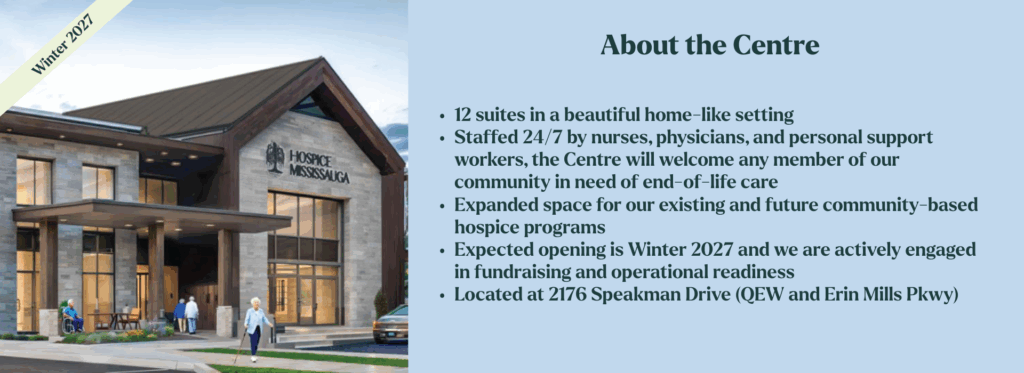 Winter 2027

HOSPICE MISSISSAUGA

About the Centre

• 12 suites in a beautiful home-like setting
• Staffed 24/7 by nurses, physicians, and personal support workers, the Centre will welcome any member of our community in need of end-of-life care
• Expanded space for our existing and future community-based hospice programs
• Expected opening is Winter 2027 and we are actively engaged in fundraising and operational readiness
• Located at 2176 Speakman Drive (QEW and Erin Mills Pkwy)